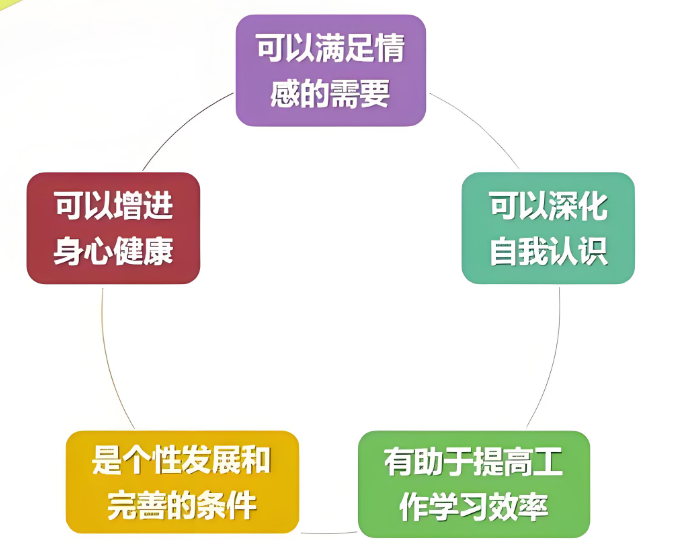 可以满足情感的需要

可以深化自我认识

有助于提高工作学习效率

是个性发展和完善的条件

可以增进身心健康